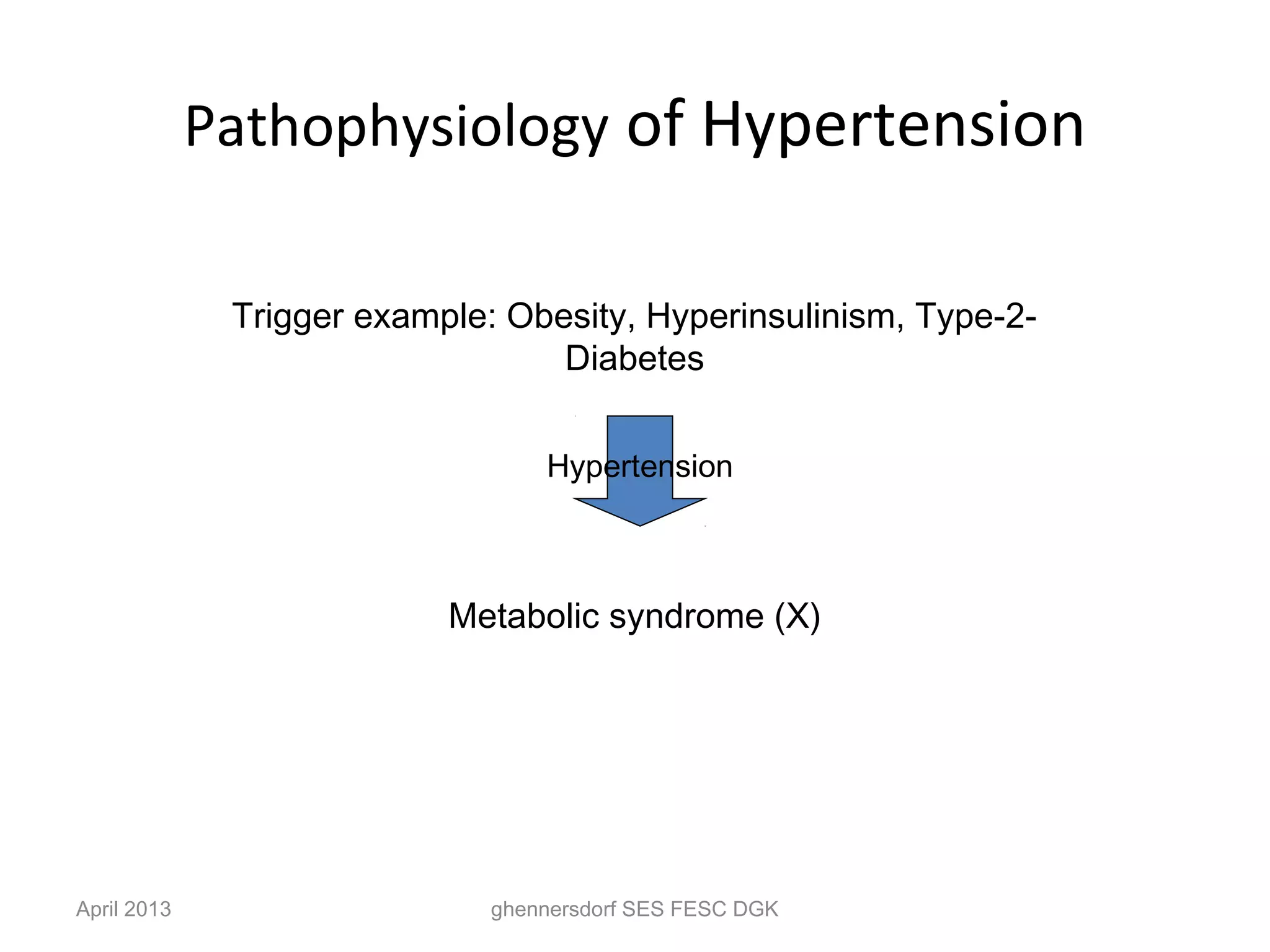 Pathophysiology of Hypertension

Trigger example: Obesity, Hyperinsulinism, Type-2-Diabetes

Hypertension

Metabolic syndrome (X)

April 2013

ghennersdorf SES FESC DGK